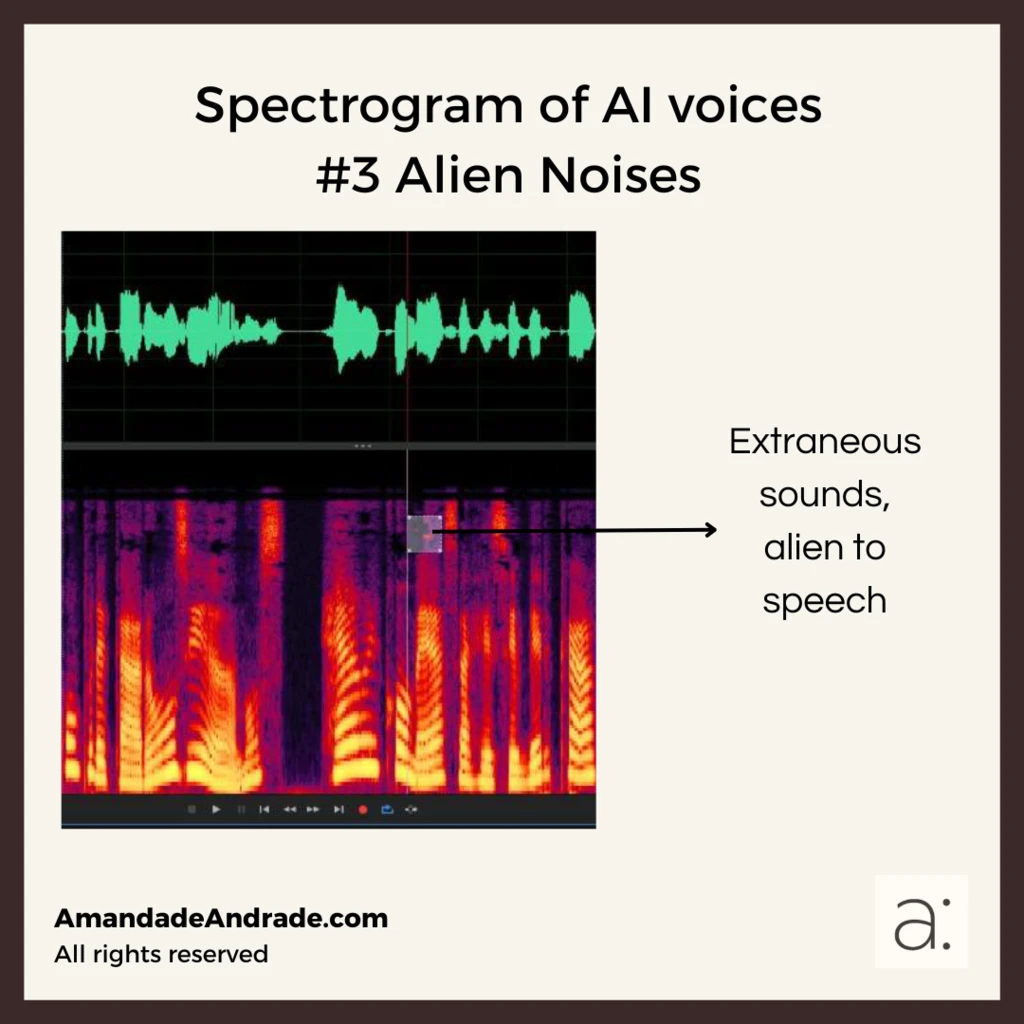 Spectrogram of AI voices
#3 Alien Noises

Extraneous sounds, alien to speech

AmandadeAndrade.com
All rights reserved

a: